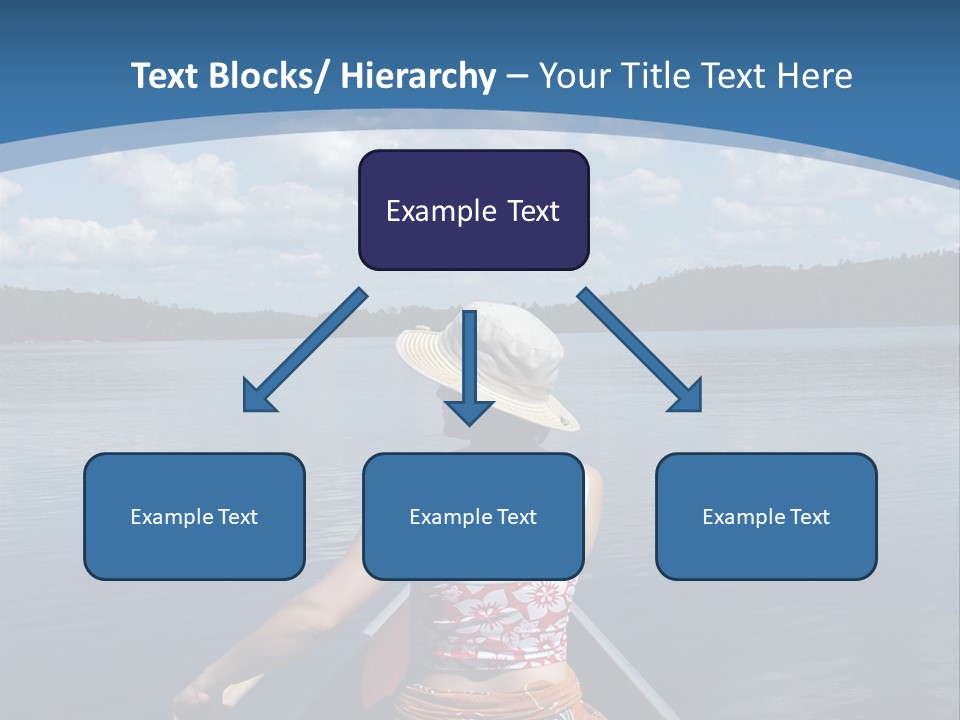 Text Blocks/ Hierarchy – Your Title Text Here

Example Text

Example Text

Example Text

Example Text